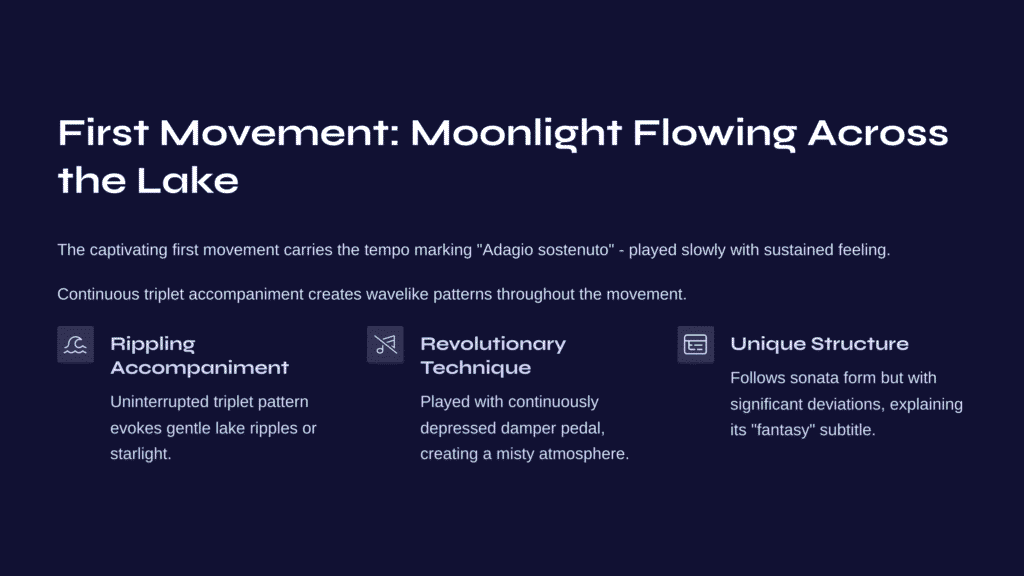 First Movement: Moonlight Flowing Across the Lake

The captivating first movement carries the tempo marking "Adagio sostenuto" - played slowly with sustained feeling.

Continuous triplet accompaniment creates wavelike patterns throughout the movement.

Rippling Accompaniment

Uninterrupted triplet pattern evokes gentle lake ripples or starlight.

Revolutionary Technique

Played with continuously depressed damper pedal, creating a misty atmosphere.

Unique Structure

Follows sonata form but with significant deviations, explaining its "fantasy" subtitle.